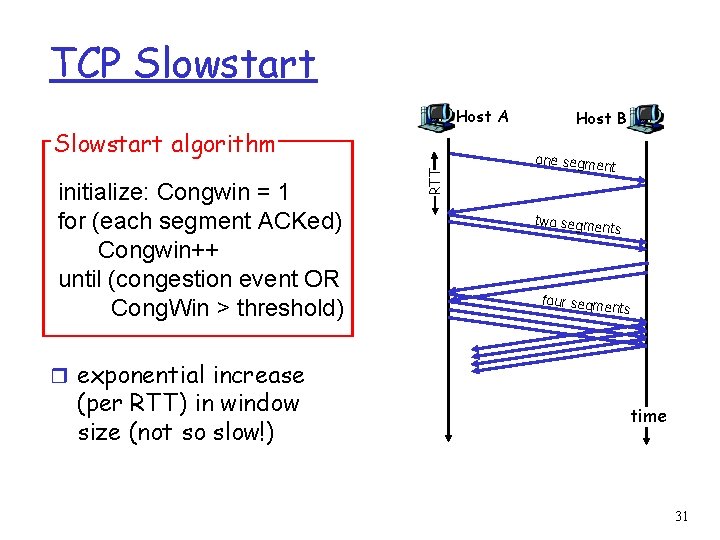 TCP Slowstart

Slowstart algorithm

initialize: Congwin = 1
for (each segment ACKed)
Congwin++
until (congestion event OR
CongWin > threshold)

exponential increase (per RTT) in window size (not so slow!)

Host A

Host B

RTT

one segment

two segments

four segments

time

31